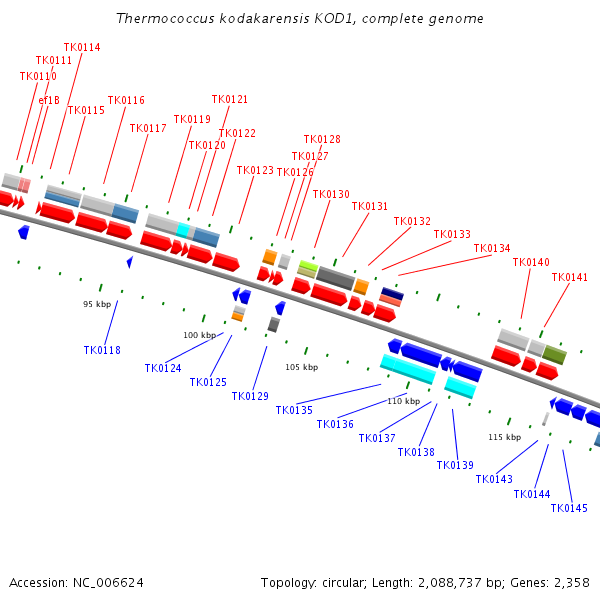 Thermococcus kodakarensis KOD1, complete genome

TK0114
TK0111
TK0110
ef1B
TK0115
TK0116
TK0117
TK0119
TK0121
TK0120
TK0122
TK0123
TK0128
TK0127
TK0126
TK0130
TK0131
TK0132
TK0133
TK0134
TK0140
TK0141

95 kbp
100 kbp
105 kbp
110 kbp
115 kbp

TK0118
TK0124
TK0125
TK0129
TK0135
TK0136
TK0137
TK0138
TK0139
TK0143
TK0144
TK0145

Accession: NC_006624

Topology: circular; Length: 2,088,737 bp; Genes: 2,358